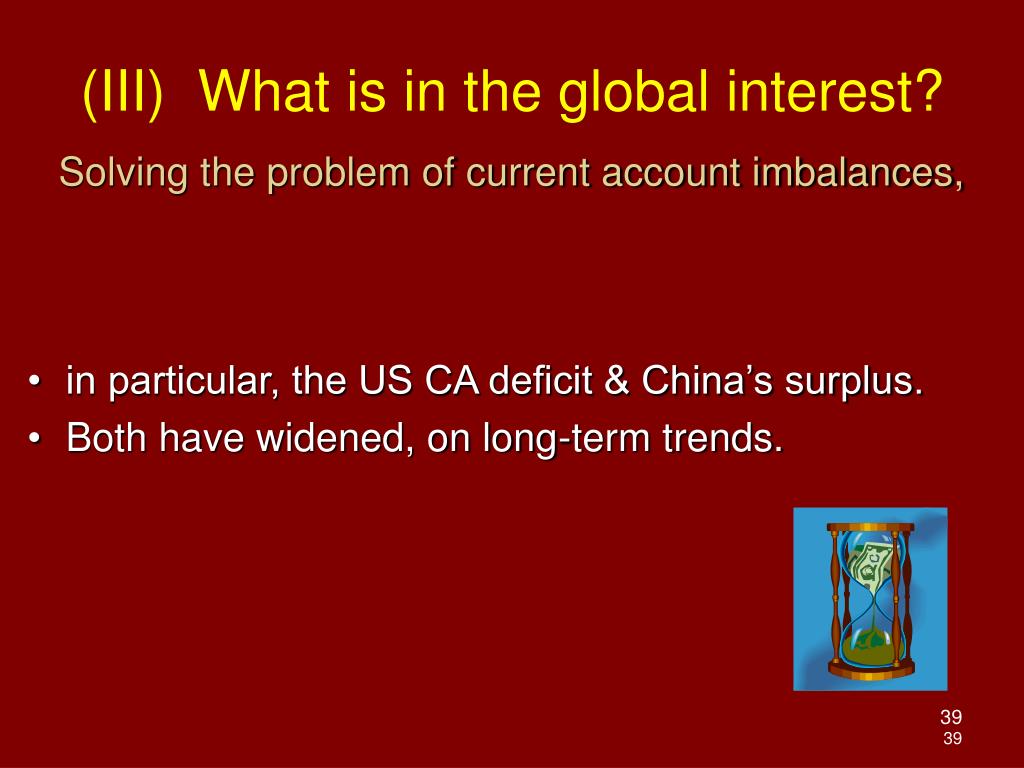 (III) What is in the global interest?

Solving the problem of current account imbalances,

• in particular, the US CA deficit & China’s surplus.
• Both have widened, on long-term trends.

39
39